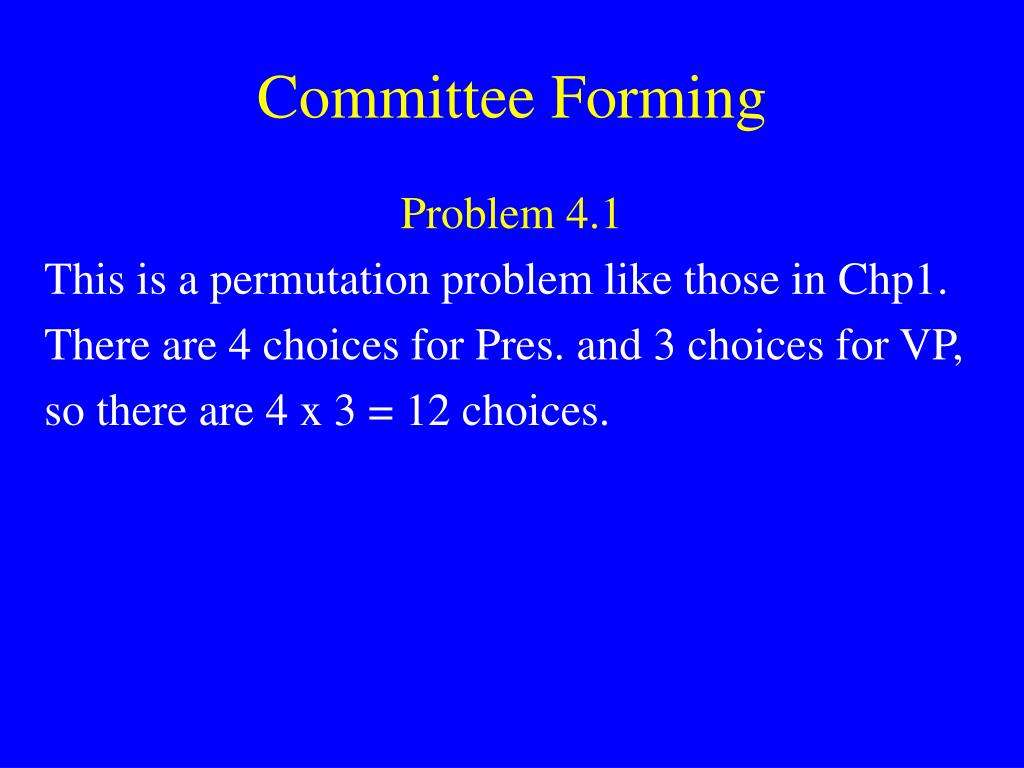 Committee Forming

Problem 4.1

This is a permutation problem like those in Chp1. There are 4 choices for Pres. and 3 choices for VP, so there are 4 x 3 = 12 choices.